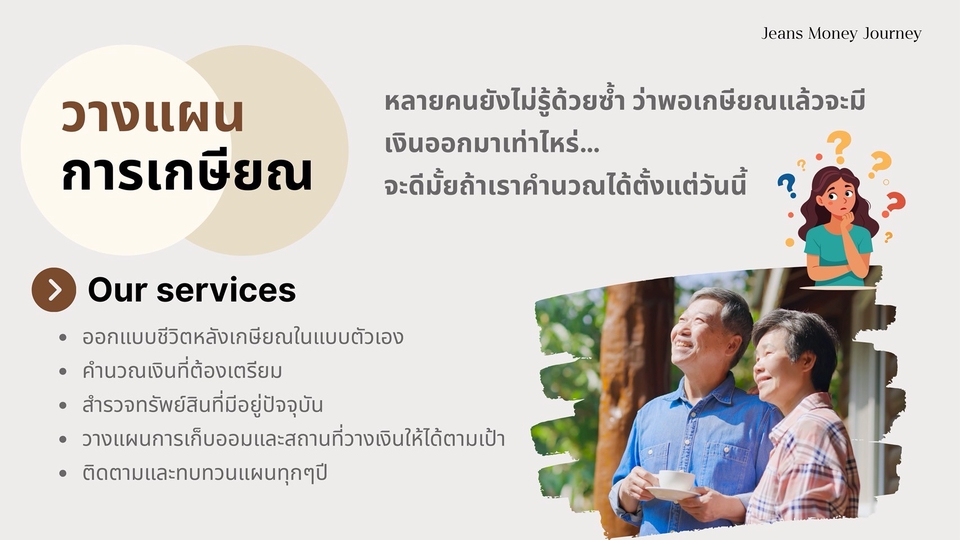 Jeans Money Journey

วางแผน
การเกษียณ

หลายคนยังไม่รู้ด้วยซ้ำ ว่าพอเกษียณแล้วจะมีเงินออกมาเท่าไหร่...
จะดีมั้ยถ้าเราคำนวณได้ตั้งแต่วันนี้

Our services

- ออกแบบชีวิตหลังเกษียณในแบบตัวเอง
- คำนวณเงินที่ต้องเตรียม
- สำรวจทรัพย์สินที่มีอยู่ปัจจุบัน
- วางแผนการเก็บออมและสถานที่วางเงินให้ได้ตามเป้า
- ติดตามและทบทวนแผนทุกๆปี